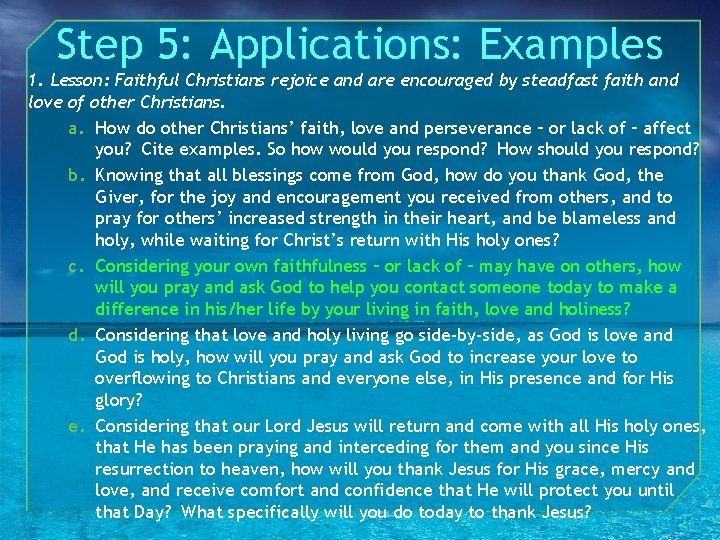 Step 5: Applications: Examples

1. Lesson: Faithful Christians rejoice and are encouraged by steadfast faith and love of other Christians.

a. How do other Christians' faith, love and perseverance – or lack of – affect you? Cite examples. So how would you respond? How should you respond?

b. Knowing that all blessings come from God, how do you thank God, the Giver, for the joy and encouragement you received from others, and to pray for others' increased strength in their heart, and be blameless and holy, while waiting for Christ's return with His holy ones?

c. Considering your own faithfulness – or lack of – may have on others, how will you pray and ask God to help you contact someone today to make a difference in his/her life by your living in faith, love and holiness?

d. Considering that love and holy living go side-by-side, as God is love and God is holy, how will you pray and ask God to increase your love to overflowing to Christians and everyone else, in His presence and for His glory?

e. Considering that our Lord Jesus will return and come with all His holy ones, that He has been praying and interceding for them and you since His resurrection to heaven, how will you thank Jesus for His grace, mercy and love, and receive comfort and confidence that He will protect you until that Day? What specifically will you do today to thank Jesus?